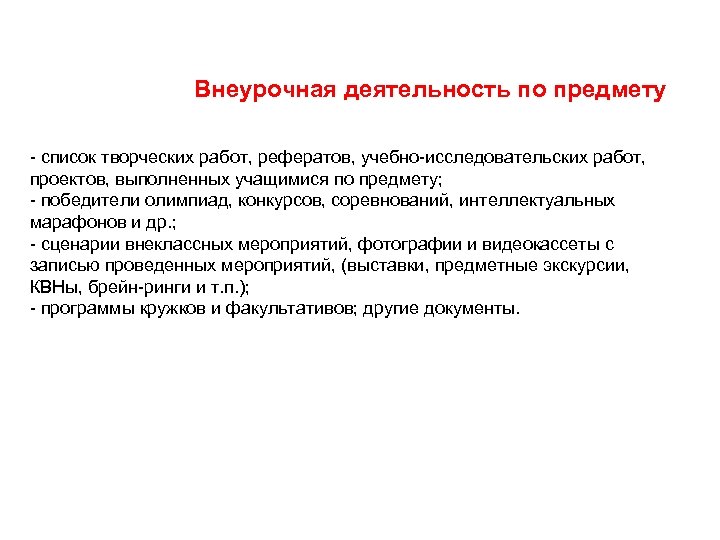 Внеурочная деятельность по предмету

- список творческих работ, рефератов, учебно-исследовательских работ, проектов, выполненных учащимися по предмету;
- победители олимпиад, конкурсов, соревнований, интеллектуальных марафонов и др.;
- сценарии внеклассных мероприятий, фотографии и видеокассеты с записью проведенных мероприятий, (выставки, предметные экскурсии, КВНы, брейн-ринги и т.п.);
- программы кружков и факультативов; другие документы.